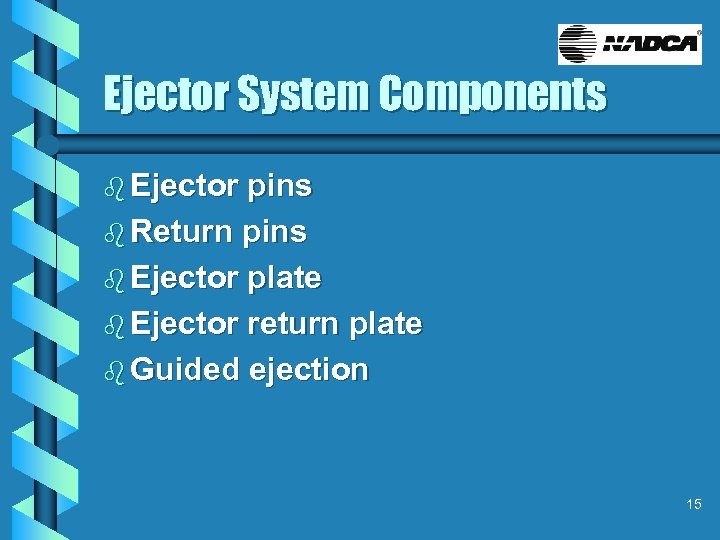 NADCA®

Ejector System Components

- Ejector pins
- Return pins
- Ejector plate
- Ejector return plate
- Guided ejection

15